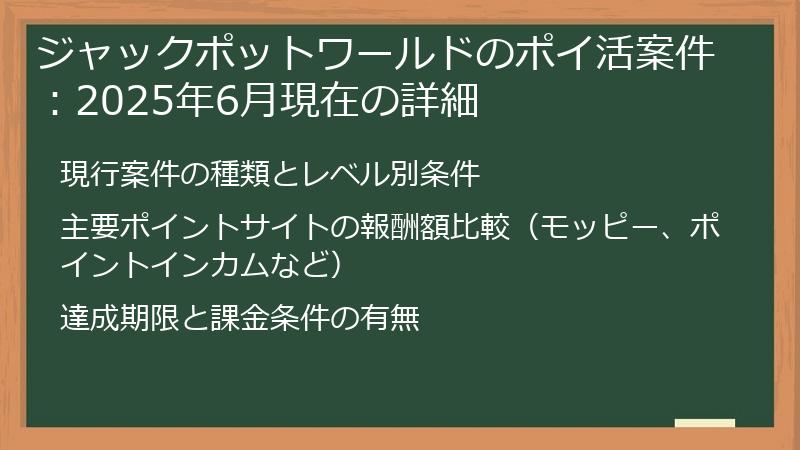 ジャックポットワールドのポイ活案件：2025年6月現在の詳細

現行案件の種類とレベル別条件

主要ポイントサイトの報酬額比較（モッピー、ポイントインカムなど）

達成期限と課金条件の有無